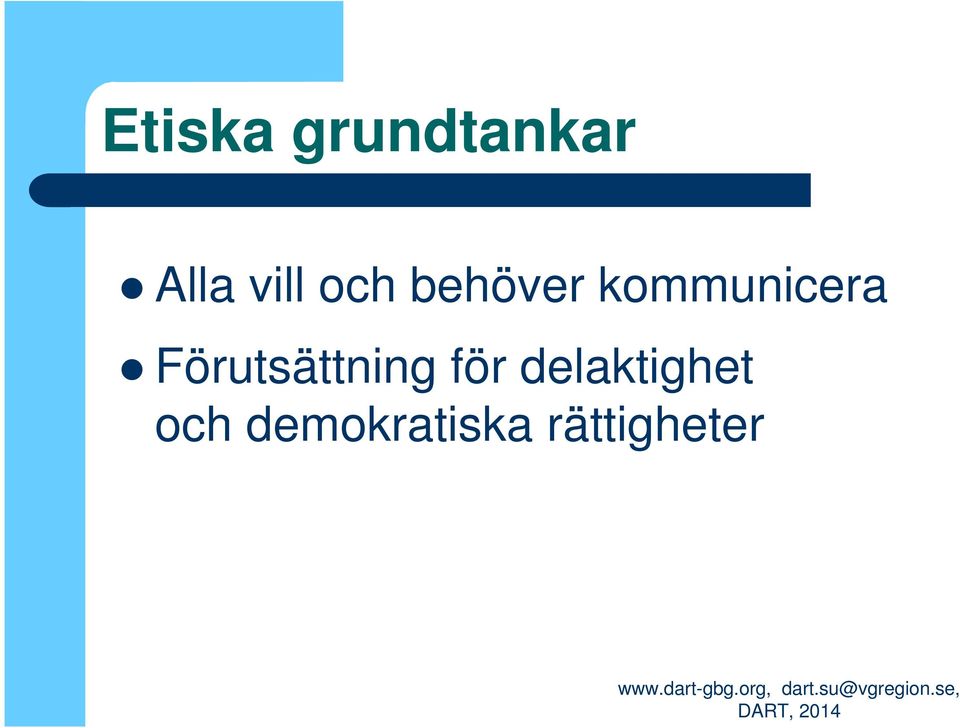 Etiska grundtankar

- Alla vill och behöver kommunicera
- Förutsättning för delaktighet och demokratiska rättigheter

www.dart-gbg.org, dart.su@vgregion.se,
DART, 2014